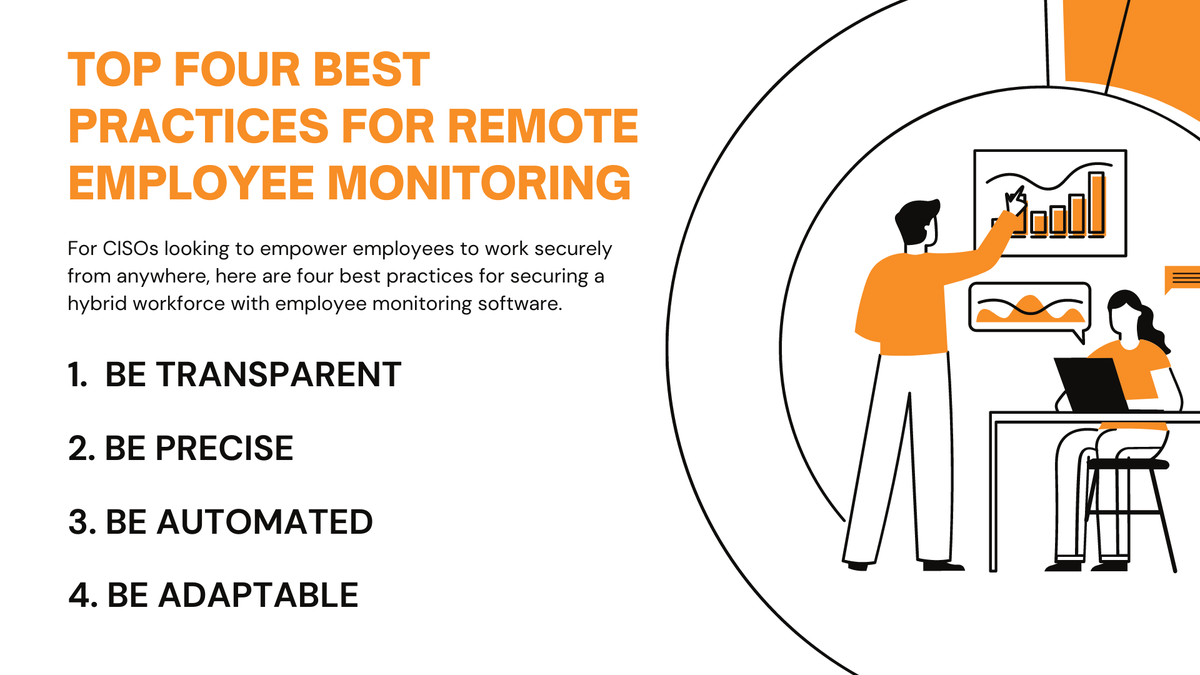 TOP FOUR BEST PRACTICES FOR REMOTE EMPLOYEE MONITORING

For CISOs looking to empower employees to work securely from anywhere, here are four best practices for securing a hybrid workforce with employee monitoring software.

1. BE TRANSPARENT

2. BE PRECISE

3. BE AUTOMATED

4. BE ADAPTABLE